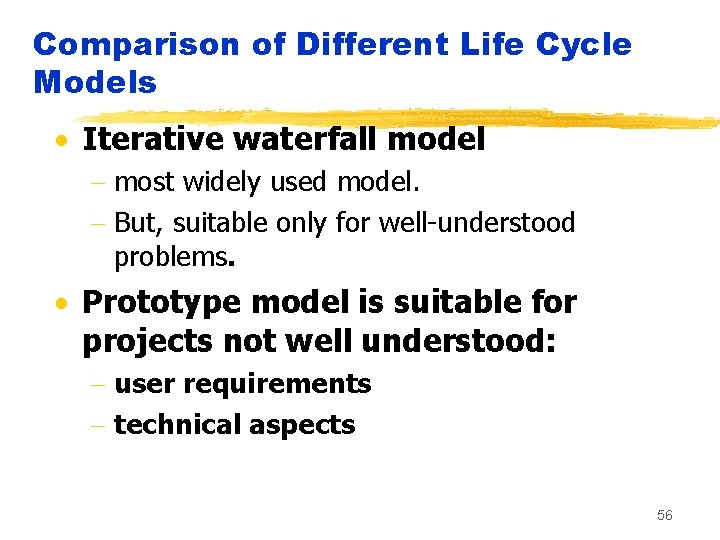 Comparison of Different Life Cycle Models

• Iterative waterfall model
– most widely used model.
– But, suitable only for well-understood problems.

• Prototype model is suitable for projects not well understood:
– user requirements
– technical aspects

56